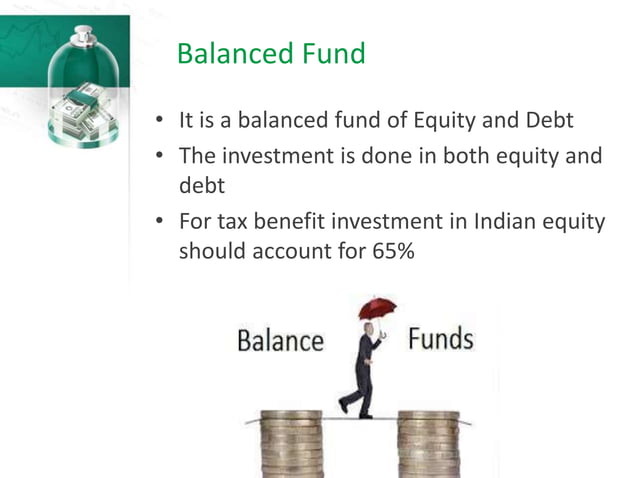 Balanced Fund

• It is a balanced fund of Equity and Debt
• The investment is done in both equity and debt
• For tax benefit investment in Indian equity should account for 65%

Balance Funds